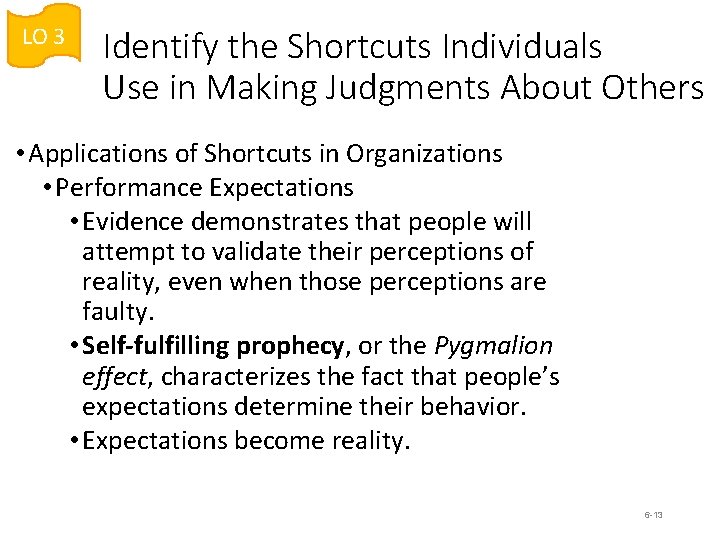 LO 3

Identify the Shortcuts Individuals Use in Making Judgments About Others

• Applications of Shortcuts in Organizations
• Performance Expectations
• Evidence demonstrates that people will attempt to validate their perceptions of reality, even when those perceptions are faulty.
• Self-fulfilling prophecy, or the Pygmalion effect, characterizes the fact that people's expectations determine their behavior.
• Expectations become reality.

6-13